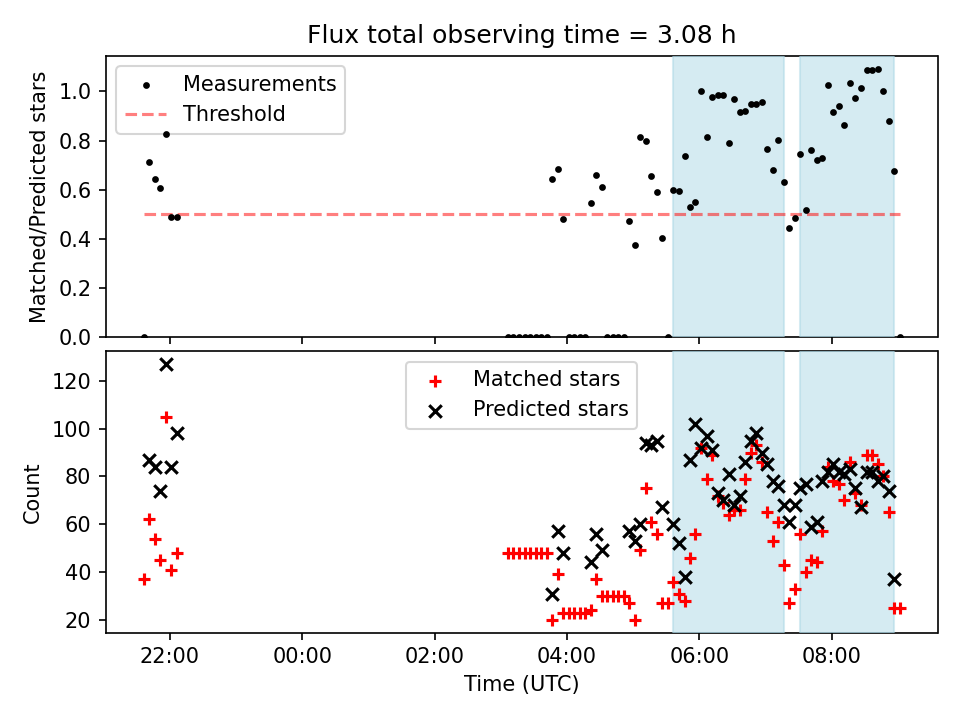 Flux total observing time = 3.08 h

Measurements
Threshold

Matched/Predicted stars

1.0
0.8
0.6
0.4
0.2
0.0

Matched stars
Predicted stars

Count

120
100
80
60
40
20

22:00
00:00
02:00
04:00
06:00
08:00

Time (UTC)